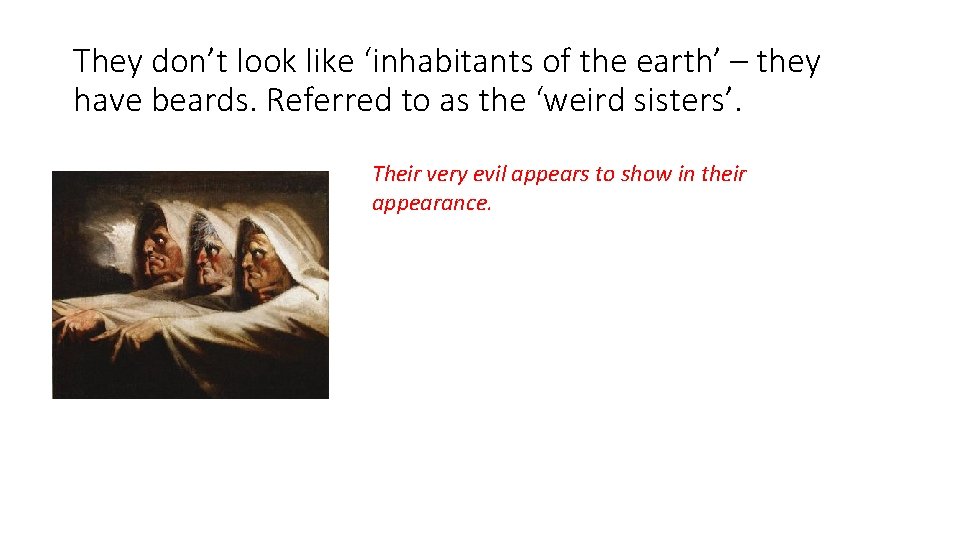 They don't look like 'inhabitants of the earth' – they have beards. Referred to as the 'weird sisters'.

Their very evil appears to show in their appearance.